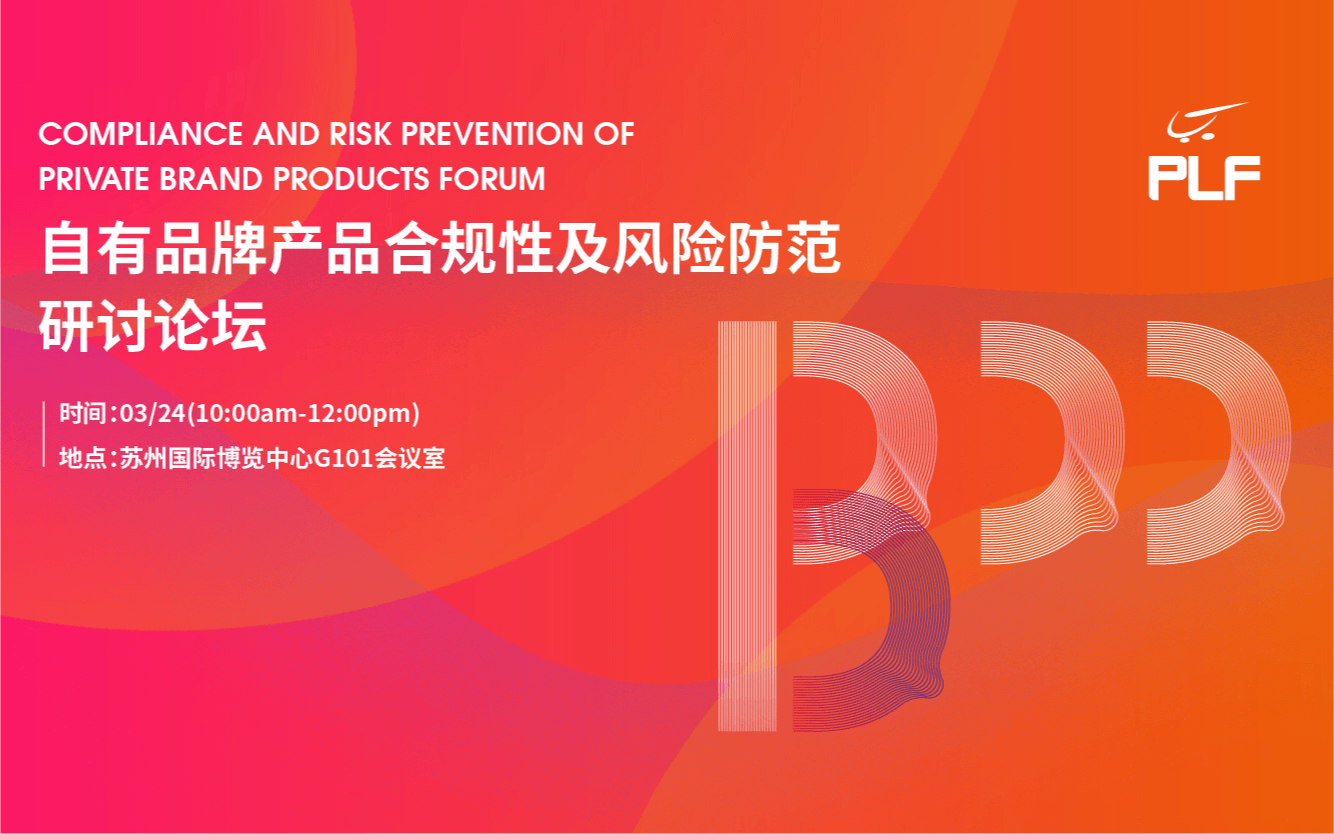 COMPLIANCE AND RISK PREVENTION OF PRIVATE BRAND PRODUCTS FORUM

自有品牌产品合规性及风险防范研讨论坛

时间:03/24(10:00am-12:00pm)

地点:苏州国际博览中心G101会议室

PLF